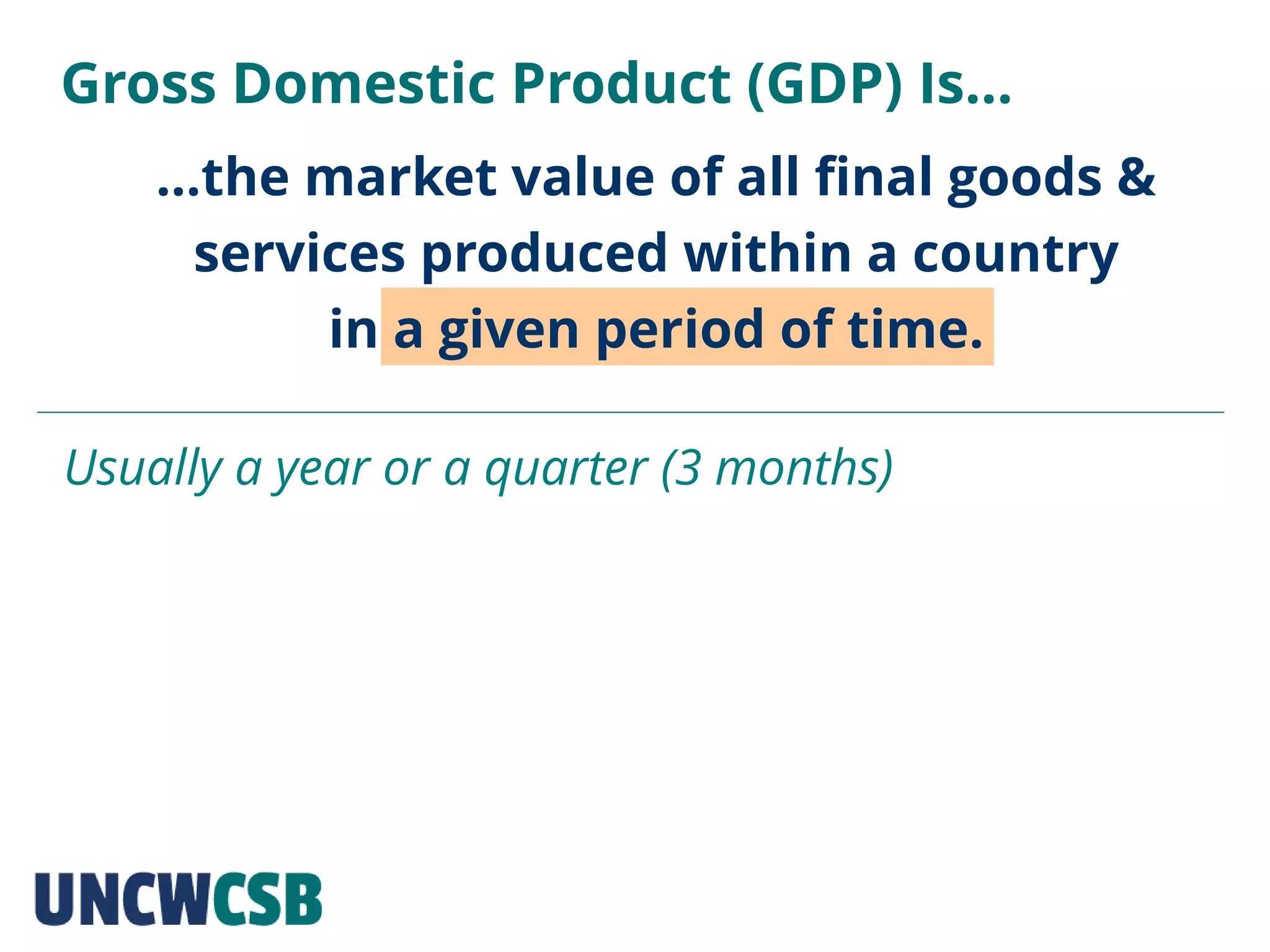 Gross Domestic Product (GDP) Is...

...the market value of all final goods & services produced within a country in a given period of time.

Usually a year or a quarter (3 months)

UNCWCSB